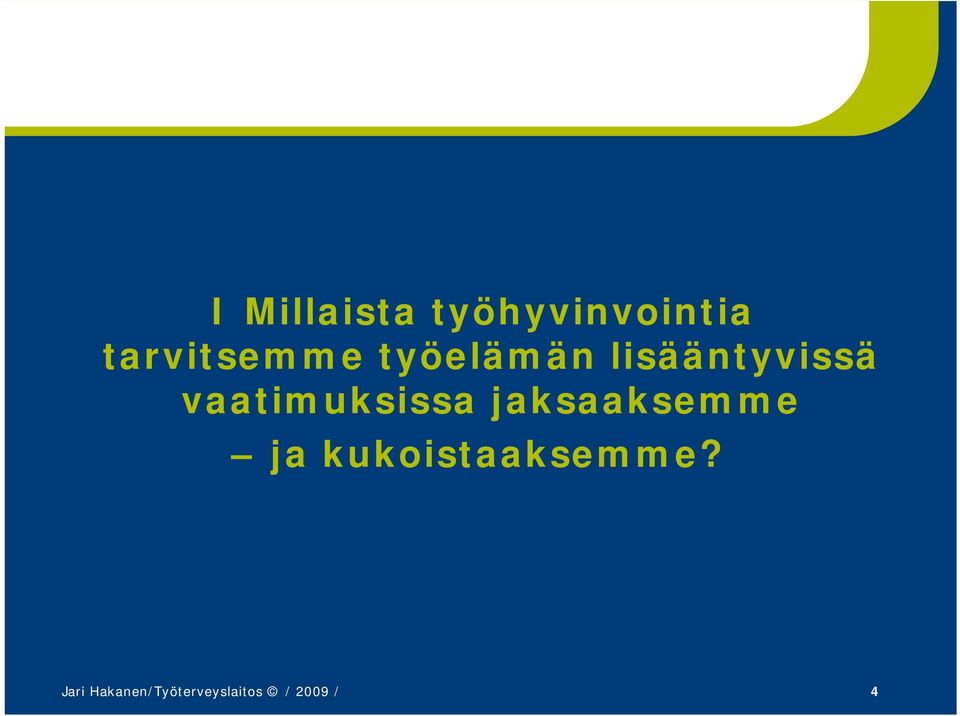 I Millaista työhyvinvointia tarvitsemme työelämän lisääntyvissä vaatimuksissa jaksaaksemme

– ja kukoistaaksemme?

Jari Hakanen/Työterveyslaitos © / 2009 /

4